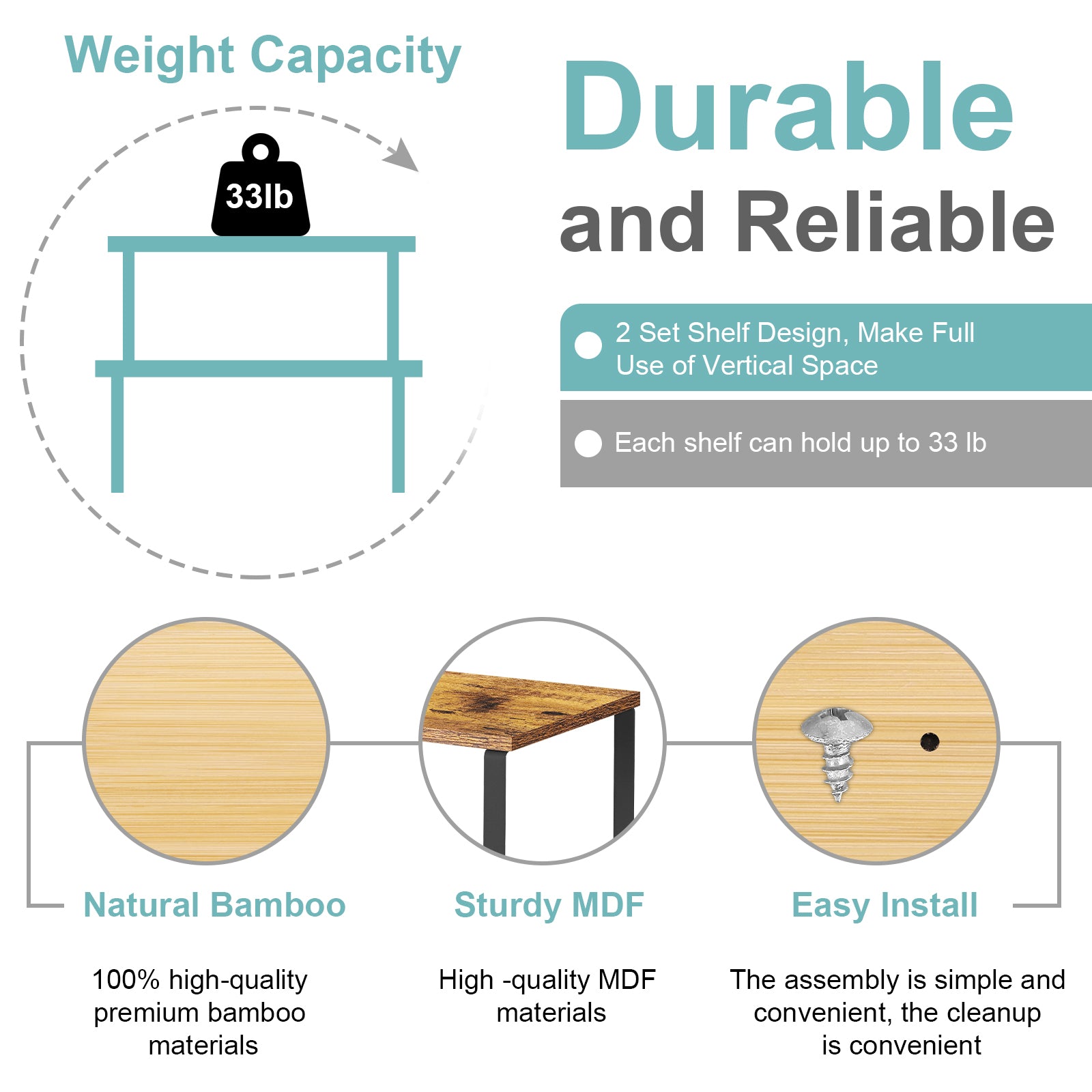 Weight Capacity

33lb

Durable
and Reliable

2 Set Shelf Design, Make Full Use of Vertical Space

Each shelf can hold up to 33 lb

Natural Bamboo

100% high-quality premium bamboo materials

Sturdy MDF

High -quality MDF materials

Easy Install

The assembly is simple and convenient, the cleanup is convenient